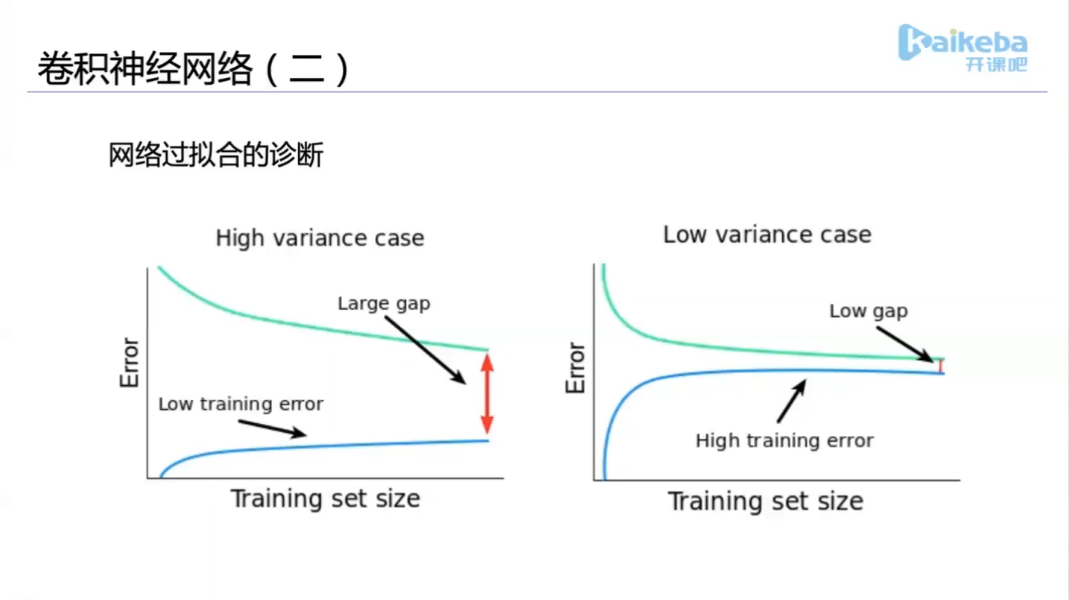 卷积神经网络（二）

kaikeba
开课吧

网络过拟合的诊断

High variance case

Large gap

Error

Low training error

Training set size

Low variance case

Low gap

Error

High training error

Training set size